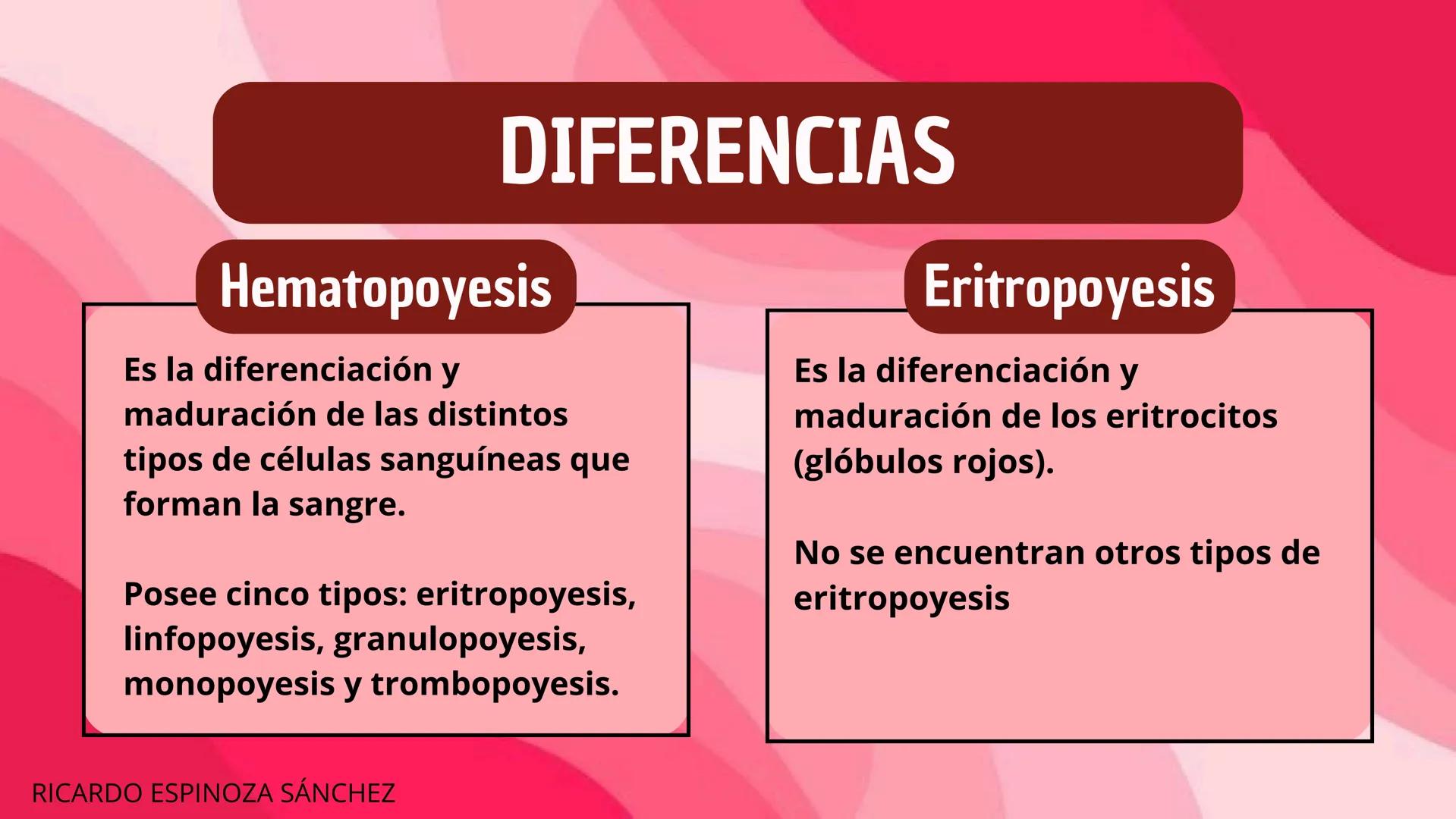 DIFERENCIAS

Hematopoyesis

Es la diferenciación y maduración de las distintos tipos de células sanguíneas que forman la sangre.

Posee cinco tipos: eritropoyesis, linfopoyesis, granulopoyesis, monopoyesis y trombopoyesis.

Eritropoyesis

Es la diferenciación y maduración de los eritrocitos (glóbulos rojos).

No se encuentran otros tipos de eritropoyesis

RICARDO ESPINOZA SÁNCHEZ